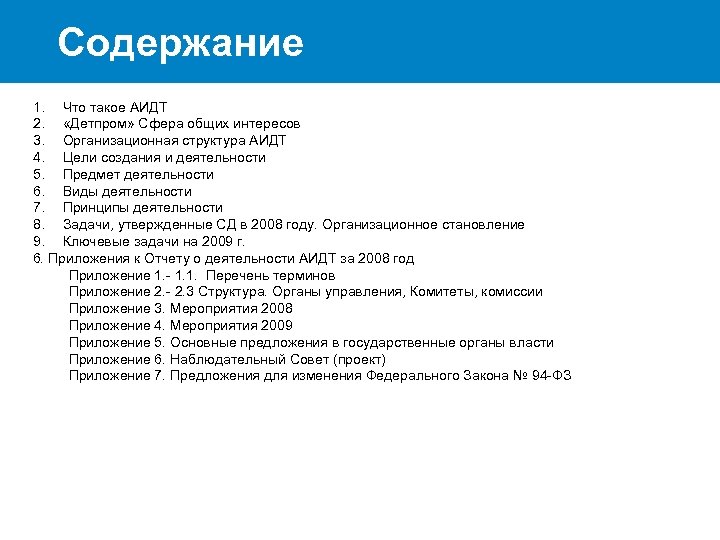 Содержание

1. Что такое АИДТ
2. «Детпром» Сфера общих интересов
3. Организационная структура АИДТ
4. Цели создания и деятельности
5. Предмет деятельности
6. Виды деятельности
7. Принципы деятельности
8. Задачи, утвержденные СД в 2008 году. Организационное становление
9. Ключевые задачи на 2009 г.
6. Приложения к Отчету о деятельности АИДТ за 2008 год
Приложение 1.- 1.1. Перечень терминов
Приложение 2.- 2.3 Структура. Органы управления, Комитеты, комиссии
Приложение 3. Мероприятия 2008
Приложение 4. Мероприятия 2009
Приложение 5. Основные предложения в государственные органы власти
Приложение 6. Наблюдательный Совет (проект)
Приложение 7. Предложения для изменения Федерального Закона № 94-ФЗ